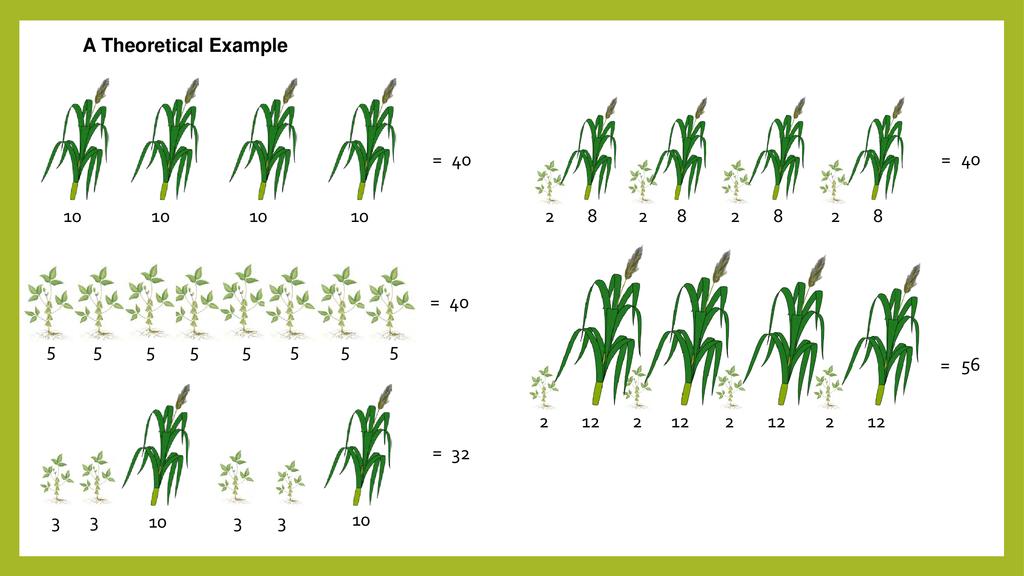 A Theoretical Example

10 10 10 10 = 40

5 5 5 5 5 5 5 5 = 40

3 3 10 3 3 10 = 32

2 8 2 8 2 8 2 8 = 40

2 12 2 12 2 12 2 12 = 56